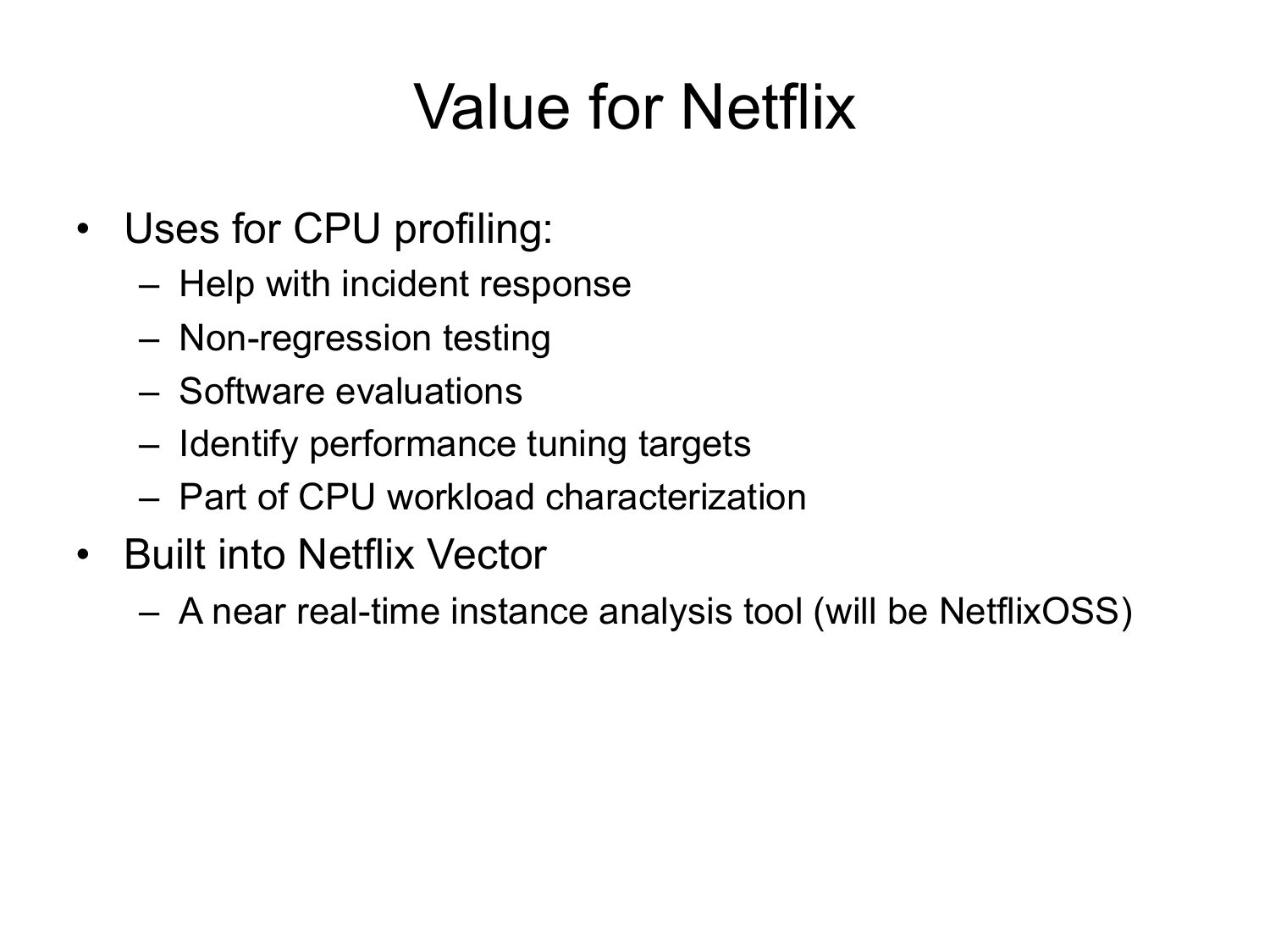 Value for Netflix

• Uses for CPU profiling:
  – Help with incident response
  – Non-regression testing
  – Software evaluations
  – Identify performance tuning targets
  – Part of CPU workload characterization
• Built into Netflix Vector
  – A near real-time instance analysis tool (will be NetflixOSS)